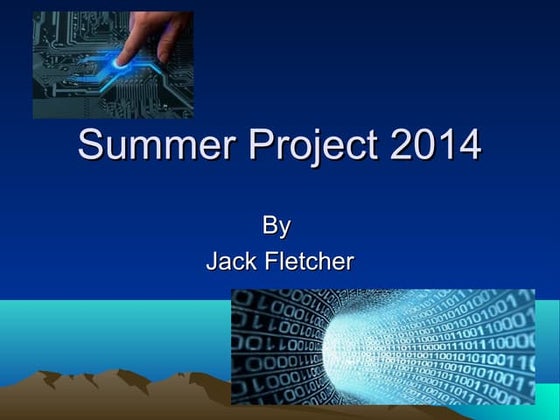 Summer Project 2014

By
Jack Fletcher